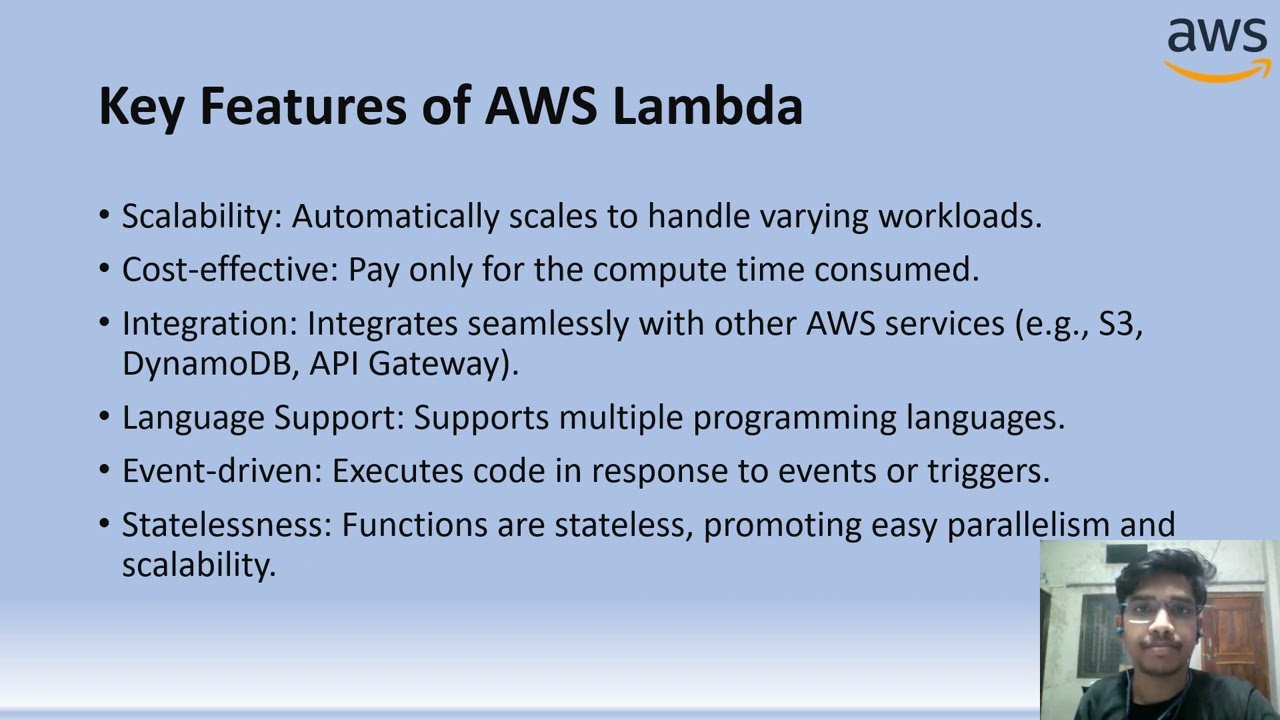 aws

Key Features of AWS Lambda

• Scalability: Automatically scales to handle varying workloads.
• Cost-effective: Pay only for the compute time consumed.
• Integration: Integrates seamlessly with other AWS services (e.g., S3, DynamoDB, API Gateway).
• Language Support: Supports multiple programming languages.
• Event-driven: Executes code in response to events or triggers.
• Statelessness: Functions are stateless, promoting easy parallelism and scalability.